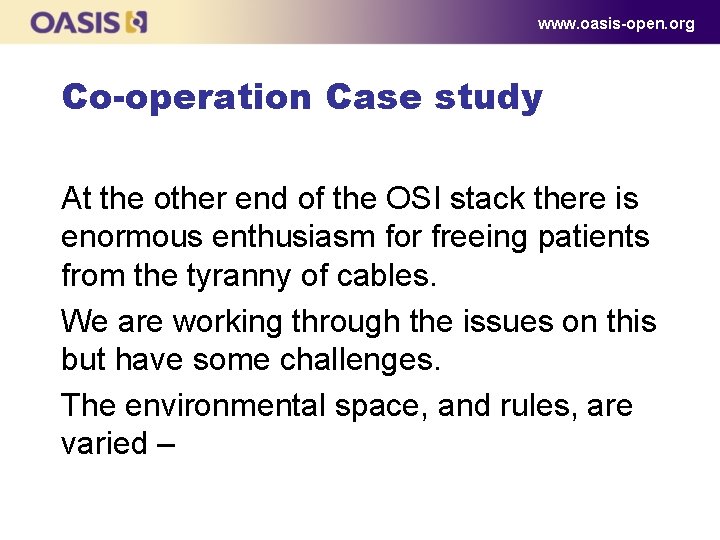 OASIS

www.oasis-open.org

Co-operation Case study

At the other end of the OSI stack there is enormous enthusiasm for freeing patients from the tyranny of cables.

We are working through the issues on this but have some challenges.

The environmental space, and rules, are varied –